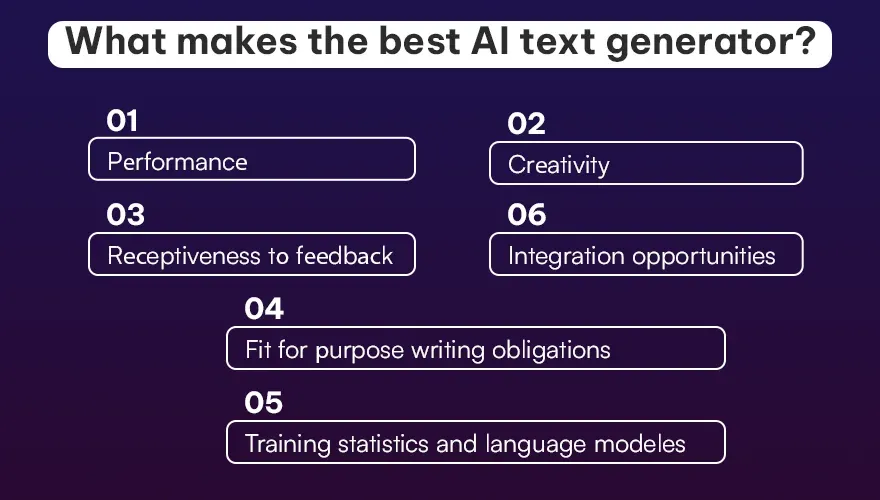 What makes the best AI text generator?

01
Performance

02
Creativity

03
Receptiveness to feedback

06
Integration opportunities

04
Fit for purpose writing obligations

05
Training statistics and language modeles